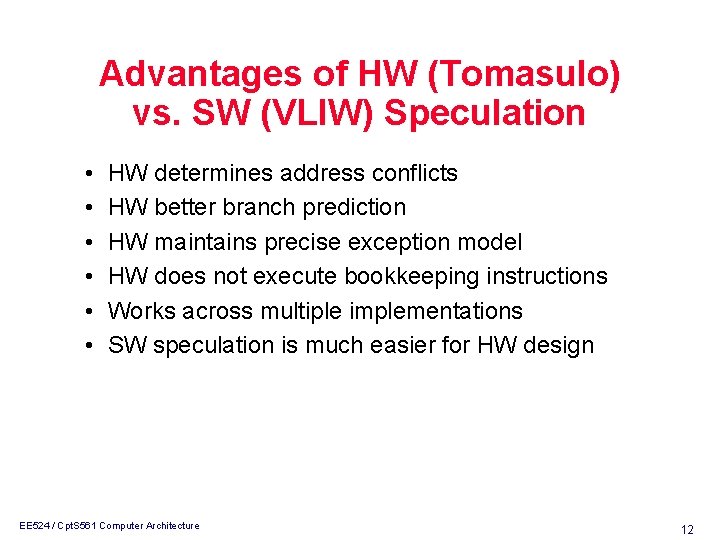 Advantages of HW (Tomasulo) vs. SW (VLIW) Speculation

• HW determines address conflicts
• HW better branch prediction
• HW maintains precise exception model
• HW does not execute bookkeeping instructions
• Works across multiple implementations
• SW speculation is much easier for HW design

EE524 / CptS561 Computer Architecture

12